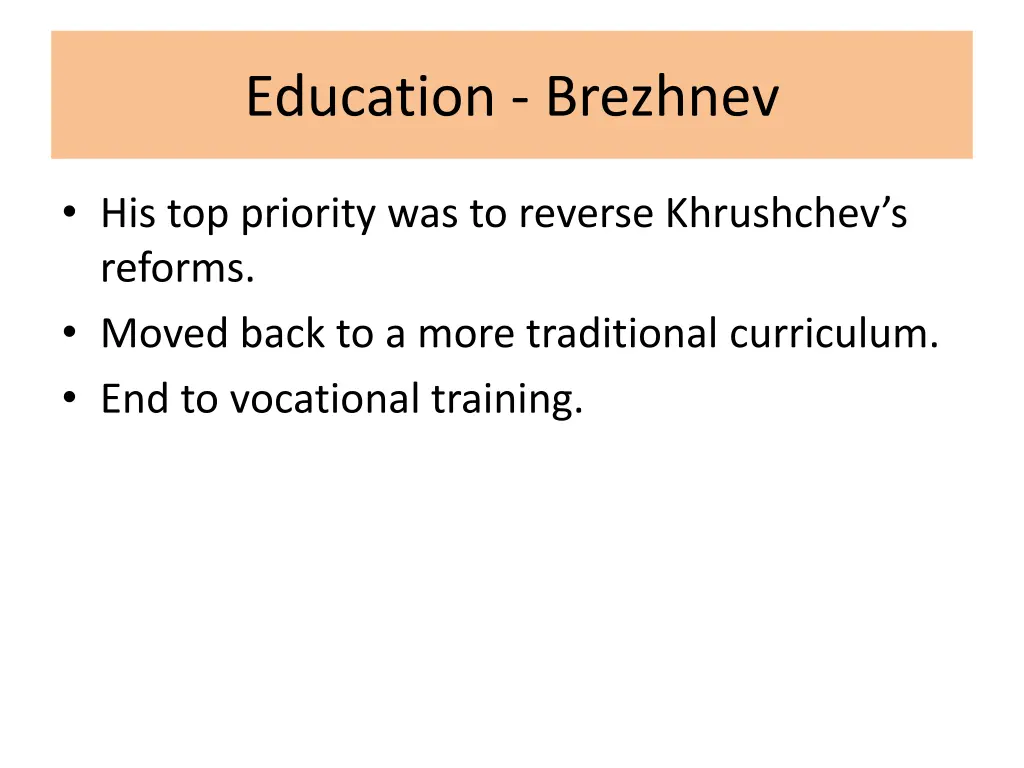 Education - Brezhnev

• His top priority was to reverse Khrushchev’s reforms.
• Moved back to a more traditional curriculum.
• End to vocational training.